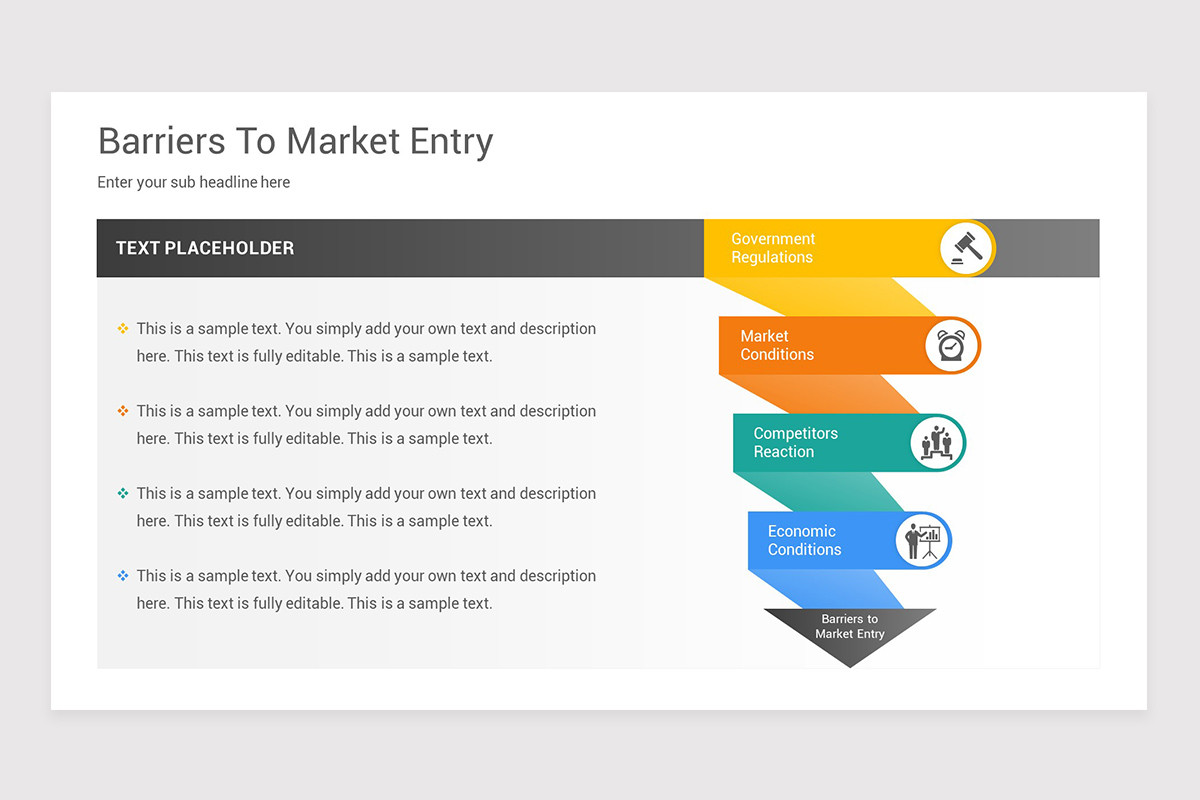 Barriers To Market Entry

Enter your sub headline here

TEXT PLACEHOLDER

This is a sample text. You simply add your own text and description here. This text is fully editable. This is a sample text.

This is a sample text. You simply add your own text and description here. This text is fully editable. This is a sample text.

This is a sample text. You simply add your own text and description here. This text is fully editable. This is a sample text.

This is a sample text. You simply add your own text and description here. This text is fully editable. This is a sample text.

Government Regulations

Market Conditions

Competitors Reaction

Economic Conditions

Barriers to Market Entry